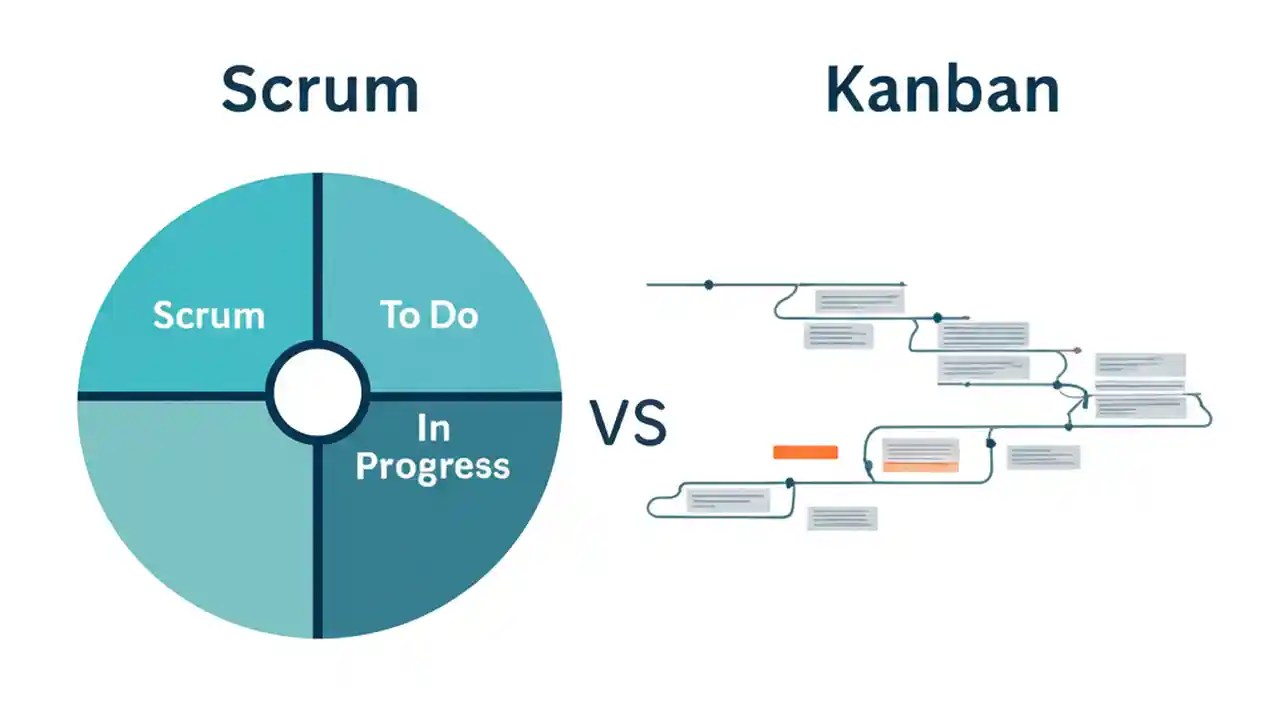 Scrum

Kanban

Scrum

To Do

In Progress

VS